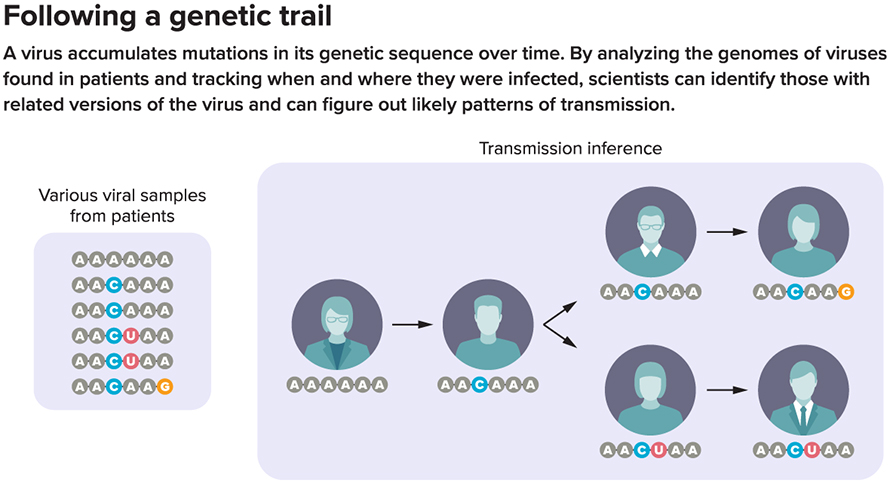 Following a genetic trail

A virus accumulates mutations in its genetic sequence over time. By analyzing the genomes of viruses found in patients and tracking when and where they were infected, scientists can identify those with related versions of the virus and can figure out likely patterns of transmission.

Various viral samples from patients

AAAAAA
AACAAA
AACAAA
AACUAA
AACUAA
AACAAG

Transmission inference

AAAAAA

AACAAA

AACAAA

AACAAG

AACUAA

AACUAA